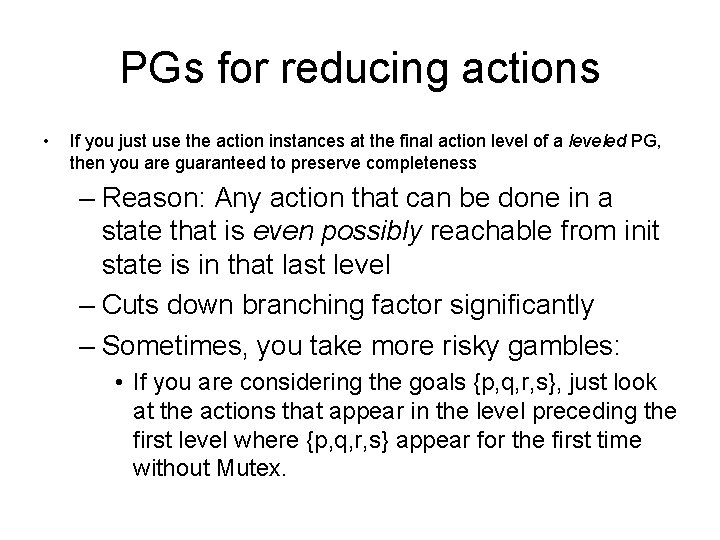 PGs for reducing actions

• If you just use the action instances at the final action level of a leveled PG, then you are guaranteed to preserve completeness

– Reason: Any action that can be done in a state that is even possibly reachable from init state is in that last level

– Cuts down branching factor significantly

– Sometimes, you take more risky gambles:

• If you are considering the goals {p,q,r,s}, just look at the actions that appear in the level preceding the first level where {p,q,r,s} appear for the first time without Mutex.